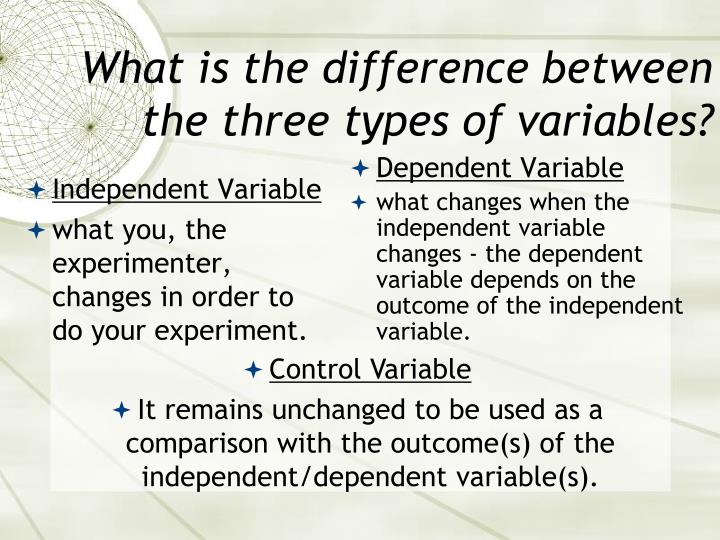 What is the difference between the three types of variables?

Independent Variable

what you, the experimenter, changes in order to do your experiment.

Dependent Variable

what changes when the independent variable changes - the dependent variable depends on the outcome of the independent variable.

Control Variable

It remains unchanged to be used as a comparison with the outcome(s) of the independent/dependent variable(s).